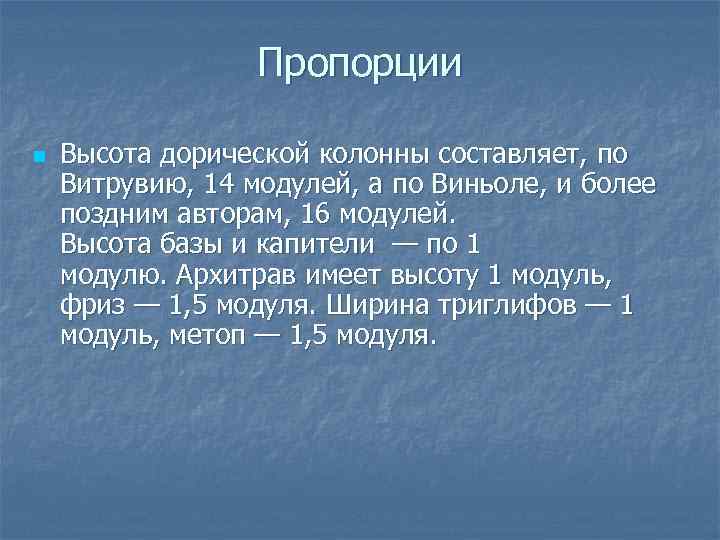 Пропорции

Высота дорической колонны составляет, по Витрувию, 14 модулей, а по Виньоле, и более поздним авторам, 16 модулей.
Высота базы и капители — по 1 модулю. Архитрав имеет высоту 1 модуль, фриз — 1,5 модуля. Ширина триглифов — 1 модуль, метоп — 1,5 модуля.